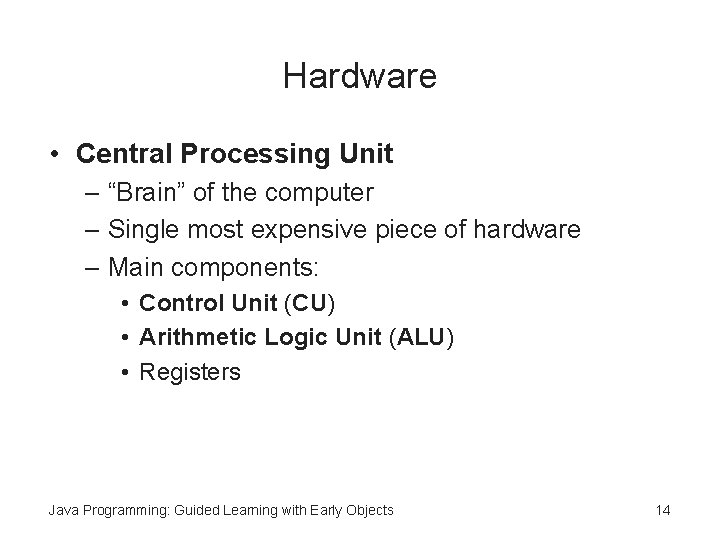 Hardware

• Central Processing Unit
– “Brain” of the computer
– Single most expensive piece of hardware
– Main components:
• Control Unit (CU)
• Arithmetic Logic Unit (ALU)
• Registers

Java Programming: Guided Learning with Early Objects

14